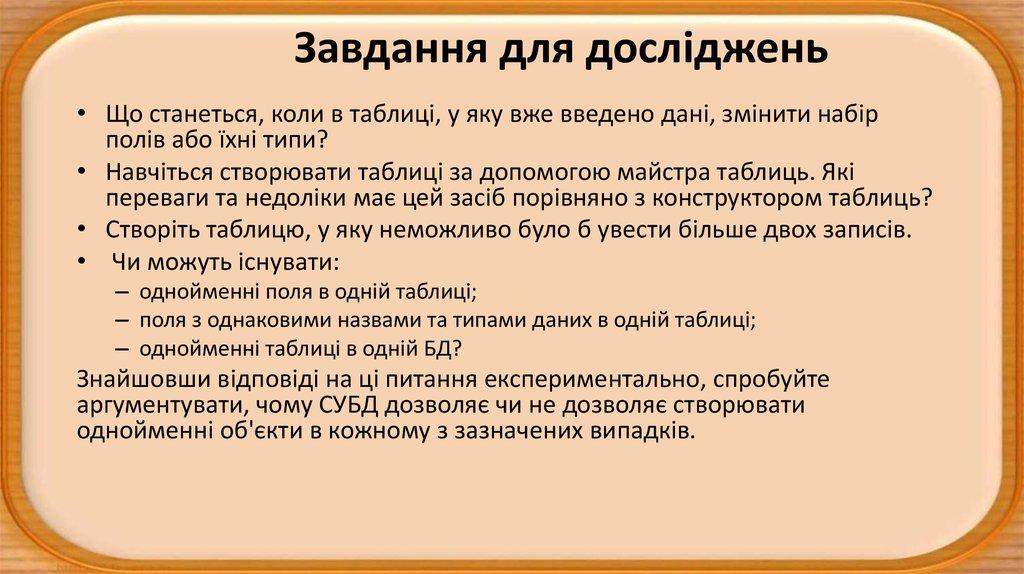 Завдання для досліджень

• Що станеться, коли в таблиці, у яку вже введено дані, змінити набір полів або їхні типи?
• Навчіться створювати таблиці за допомогою майстра таблиць. Які переваги та недоліки має цей засіб порівняно з конструктором таблиць?
• Створіть таблицю, у яку неможливо було б увести більше двох записів.
• Чи можуть існувати:
– однойменні поля в одній таблиці;
– поля з однаковими назвами та типами даних в одній таблиці;
– однойменні таблиці в одній БД?

Знайшовши відповіді на ці питання експериментально, спробуйте аргументувати, чому СУБД дозволяє чи не дозволяє створювати однойменні об'єкти в кожному з зазначених випадків.